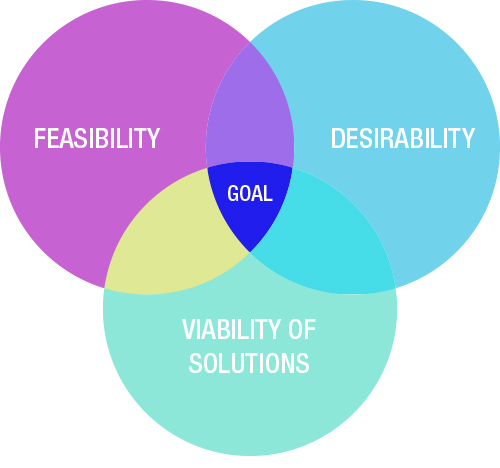 FEASIBILITY

DESIRABILITY

GOAL

VIABILITY OF SOLUTIONS